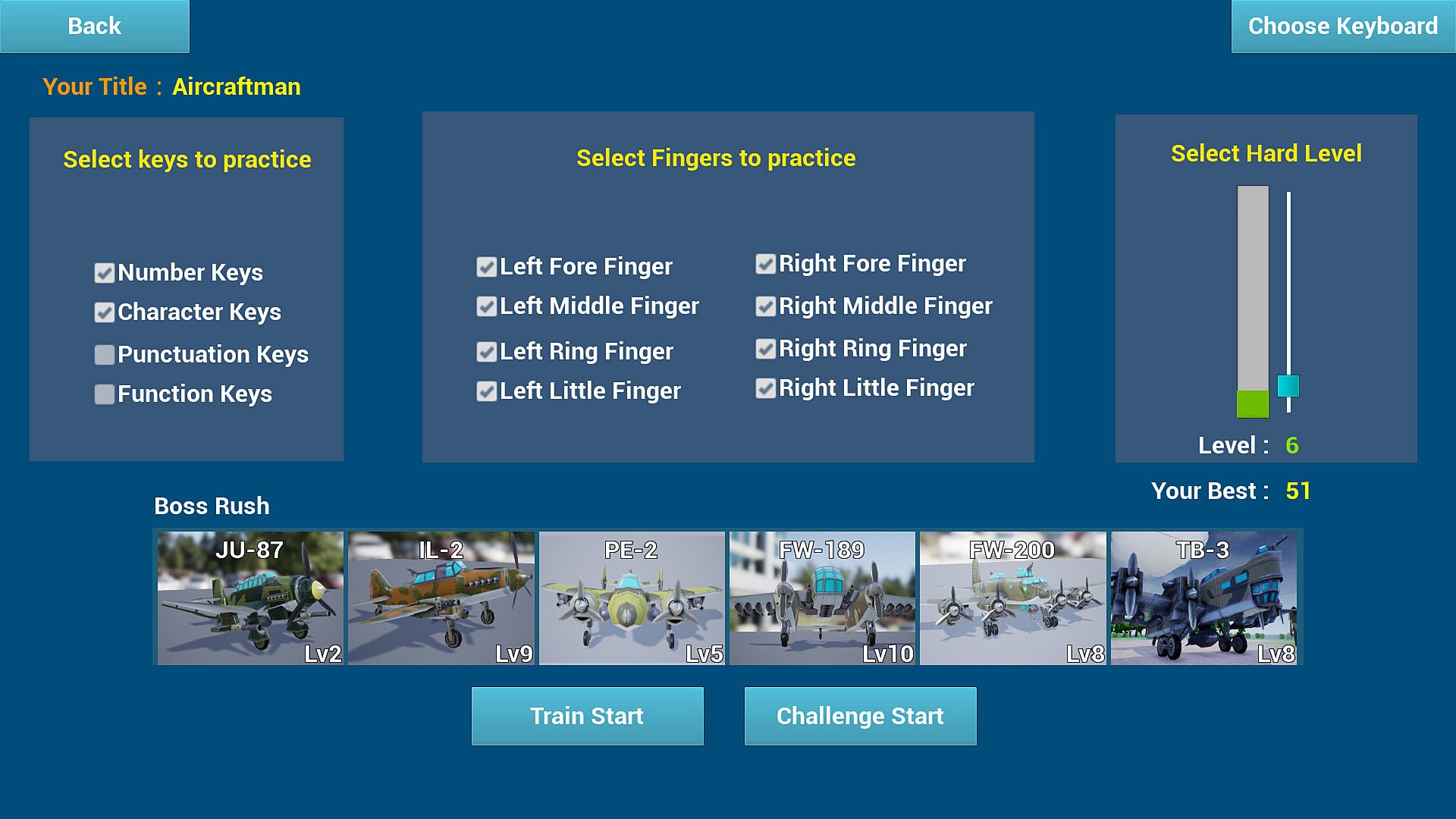 Back

Choose Keyboard

Your Title : Aircraftman

Select keys to practice

Number Keys
Character Keys
Punctuation Keys
Function Keys

Select Fingers to practice

Left Fore Finger
Left Middle Finger
Left Ring Finger
Left Little Finger

Right Fore Finger
Right Middle Finger
Right Ring Finger
Right Little Finger

Select Hard Level

Level : 6

Your Best : 51

Boss Rush

JU-87 Lv2
IL-2 Lv9
PE-2 Lv5
FW-189 Lv10
FW-200 Lv8
TB-3 Lv8

Train Start

Challenge Start